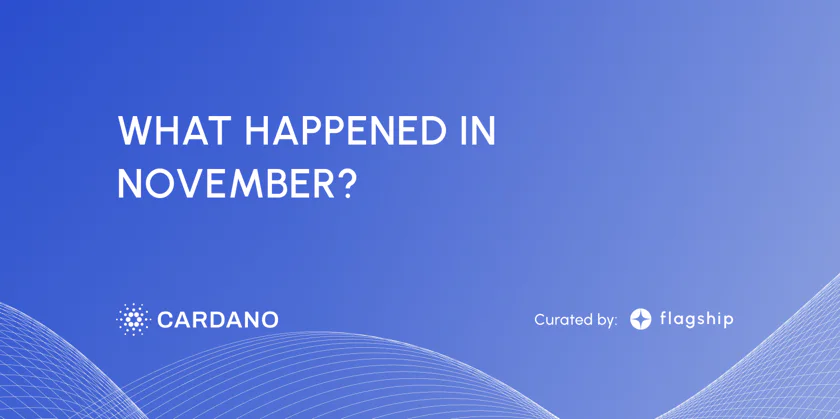 WHAT HAPPENED IN NOVEMBER?

CARDANO

Curated by: flagship